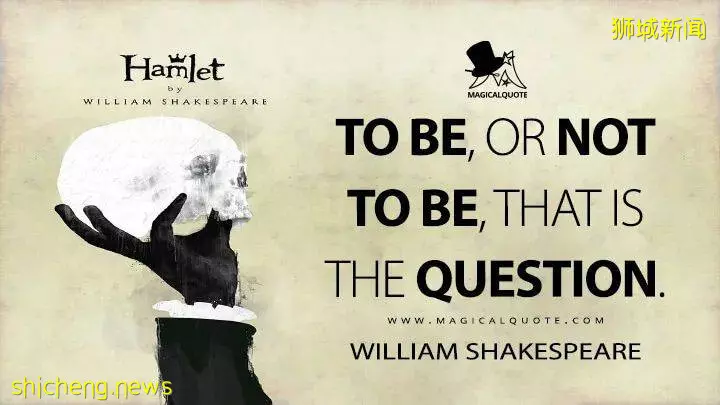 狮城新闻

Hamlet
by
WILLIAM SHAKESPEARE

MAGICALQUOTE

TO BE, OR NOT TO BE, THAT IS THE QUESTION.

WWW.MAGICALQUOTE.COM

WILLIAM SHAKESPEARE

shicheng.news